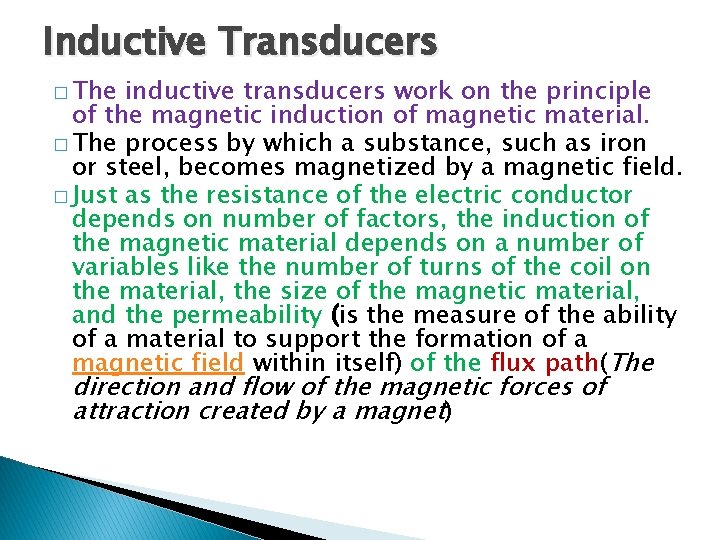 Inductive Transducers

□ The inductive transducers work on the principle of the magnetic induction of magnetic material.

□ The process by which a substance, such as iron or steel, becomes magnetized by a magnetic field.

□ Just as the resistance of the electric conductor depends on number of factors, the induction of the magnetic material depends on a number of variables like the number of turns of the coil on the material, the size of the magnetic material, and the permeability (is the measure of the ability of a material to support the formation of a magnetic field within itself) of the flux path(The direction and flow of the magnetic forces of attraction created by a magnet)